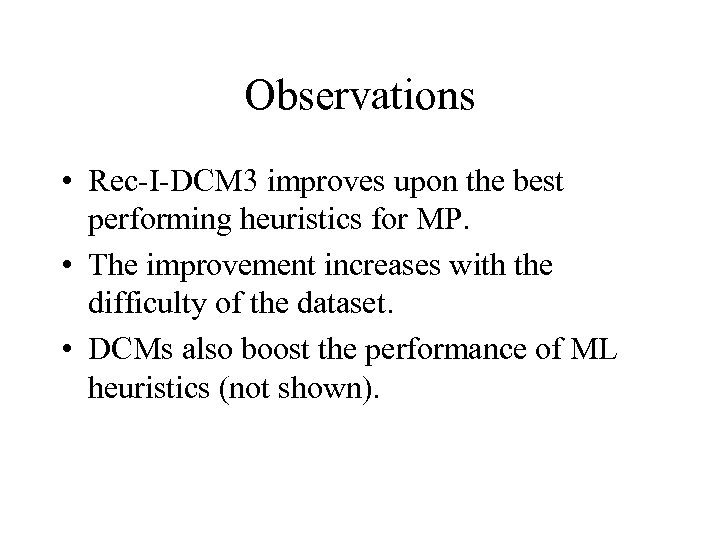 Observations

• Rec-I-DCM3 improves upon the best performing heuristics for MP.

• The improvement increases with the difficulty of the dataset.

• DCMs also boost the performance of ML heuristics (not shown).